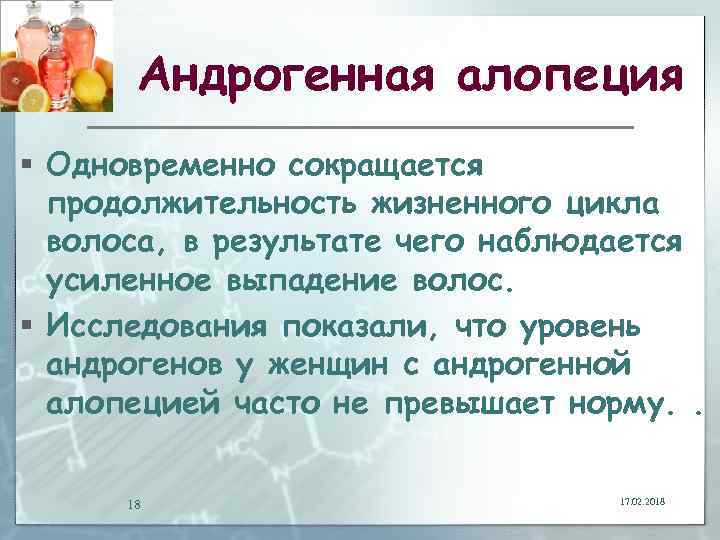 Андрогенная алопеция

▪ Одновременно сокращается продолжительность жизненного цикла волоса, в результате чего наблюдается усиленное выпадение волос.

▪ Исследования показали, что уровень андрогенов у женщин с андрогенной алопецией часто не превышает норму. .

18

17.02.2018